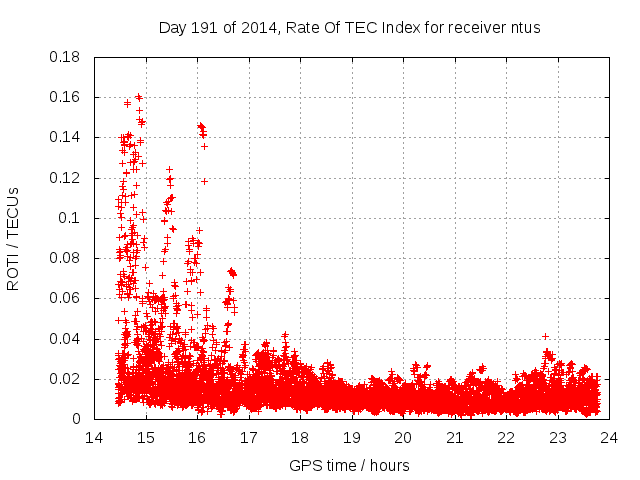 Day 191 of 2014, Rate Of TEC Index for receiver ntus

ROTI / TECUs

0.18
0.16
0.14
0.12
0.1
0.08
0.06
0.04
0.02
0

14 15 16 17 18 19 20 21 22 23 24

GPS time / hours